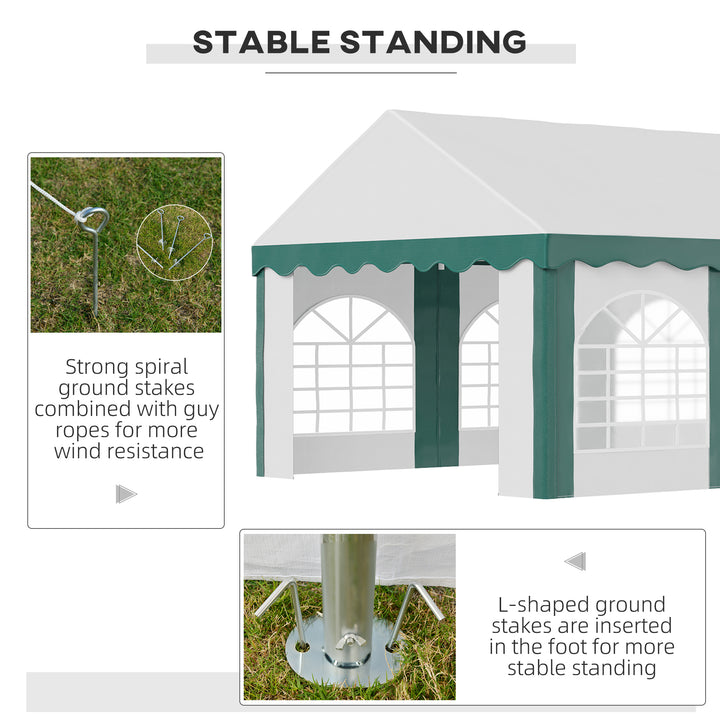 STABLE STANDING

Strong spiral ground stakes combined with guy ropes for more wind resistance

L-shaped ground stakes are inserted in the foot for more stable standing